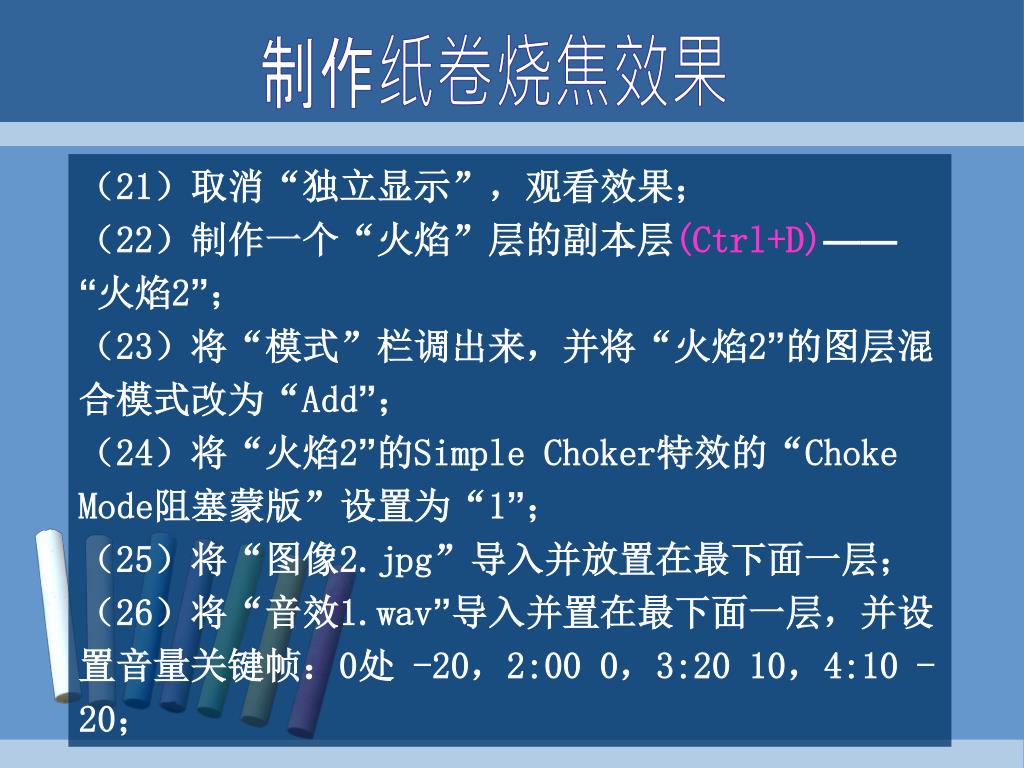 制作纸卷烧焦效果

（21）取消“独立显示”，观看效果；

（22）制作一个“火焰”层的副本层(Ctrl+D)——“火焰2”；

（23）将“模式”栏调出来，并将“火焰2”的图层混合模式改为“Add”；

（24）将“火焰2”的Simple Choker特效的“Choke Mode阻塞蒙版”设置为“1”；

（25）将“图像2.jpg”导入并放置在最下面一层；

（26）将“音效1.wav”导入并置在最下面一层，并设置音量关键帧：0处 -20，2:00 0，3:20 10，4:10 -20；